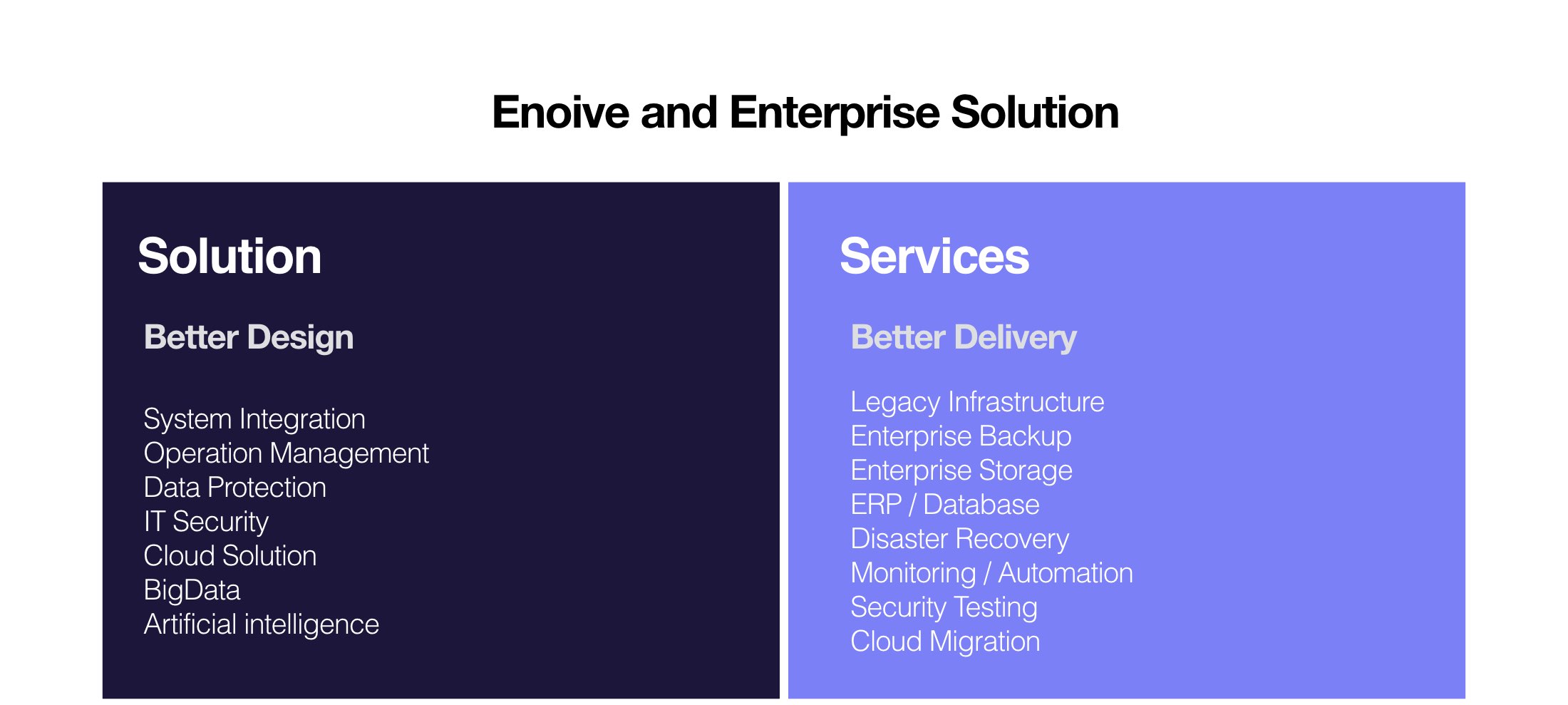 Enoive and Enterprise Solution

Solution

Better Design

System Integration
Operation Management
Data Protection
IT Security
Cloud Solution
BigData
Artificial intelligence

Services

Better Delivery

Legacy Infrastructure
Enterprise Backup
Enterprise Storage
ERP / Database
Disaster Recovery
Monitoring / Automation
Security Testing
Cloud Migration